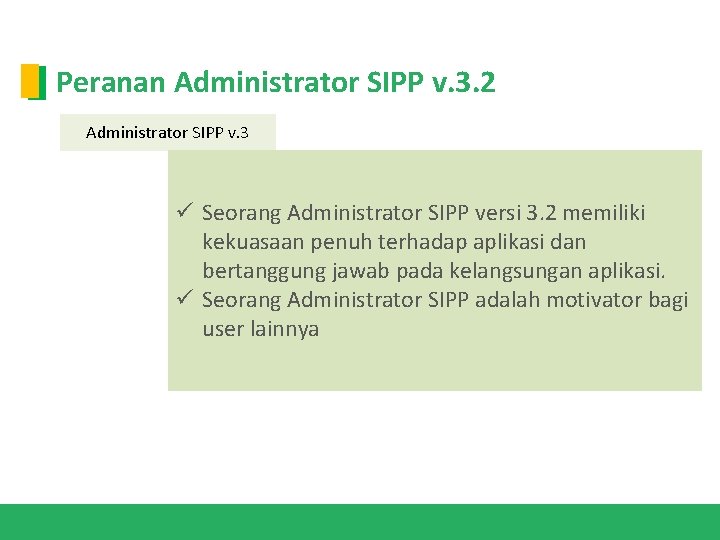 Peranan Administrator SIPP v.3.2

Administrator SIPP v.3

✓ Seorang Administrator SIPP versi 3.2 memiliki kekuasaan penuh terhadap aplikasi dan bertanggung jawab pada kelangsungan aplikasi.
✓ Seorang Administrator SIPP adalah motivator bagi user lainnya